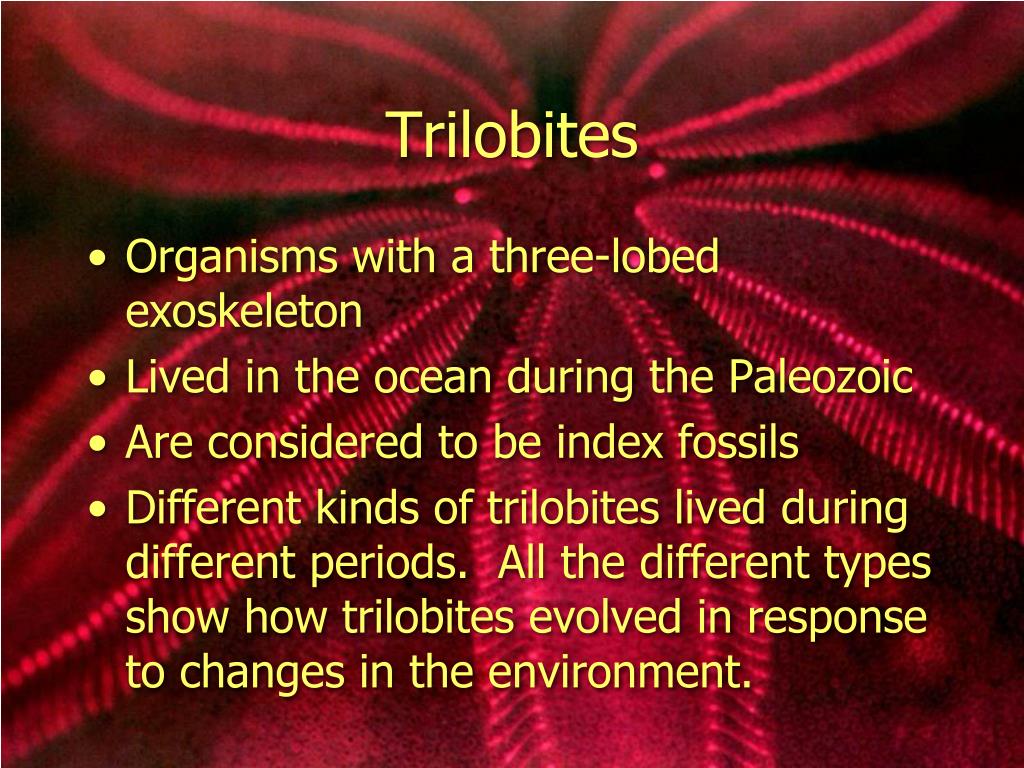 Trilobites

• Organisms with a three-lobed exoskeleton
• Lived in the ocean during the Paleozoic
• Are considered to be index fossils
• Different kinds of trilobites lived during different periods.  All the different types show how trilobites evolved in response to changes in the environment.